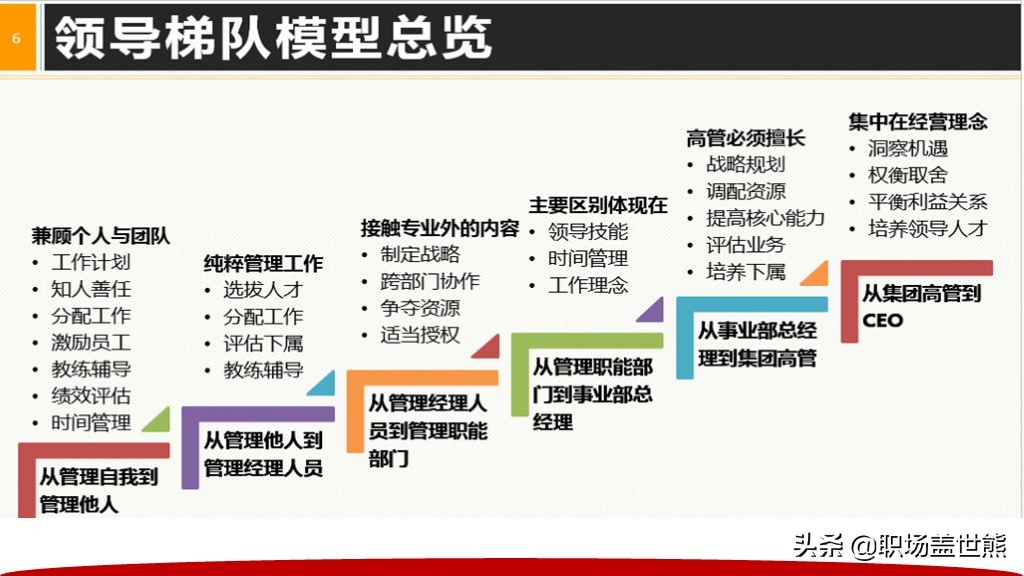 6

领导梯队模型总览

兼顾个人与团队
• 工作计划
• 知人善任
• 分配工作
• 激励员工
• 教练辅导
• 绩效评估
• 时间管理

从管理自我到管理他人

纯粹管理工作
• 选拔人才
• 分配工作
• 评估下属
• 教练辅导

从管理他人到管理经理人员

接触专业外的内容
• 制定战略
• 跨部门协作
• 争夺资源
• 适当授权

从管理经理人员到管理职能部门

主要区别体现在
• 领导技能
• 时间管理
• 工作理念

从管理职能部门到事业部总经理

高管必须擅长
• 战略规划
• 调配资源
• 提高核心能力
• 评估业务
• 培养下属

从事业部总经理到集团高管

集中在经营理念
• 洞察机遇
• 权衡取舍
• 平衡利益关系
• 培养领导人才

从集团高管到CEO

头条 @职场盖世熊